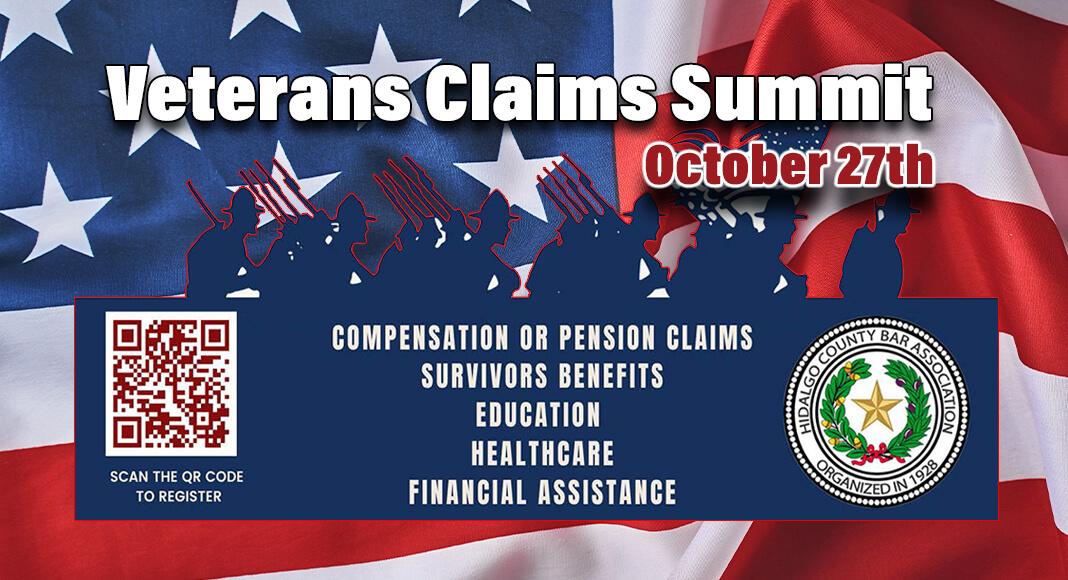 Veterans Claims Summit
October 27th

SCAN THE QR CODE TO REGISTER

COMPENSATION OR PENSION CLAIMS
SURVIVORS BENEFITS
EDUCATION
HEALTHCARE
FINANCIAL ASSISTANCE

HIDALGO COUNTY BAR ASSOCIATION
ORGANIZED IN 1928